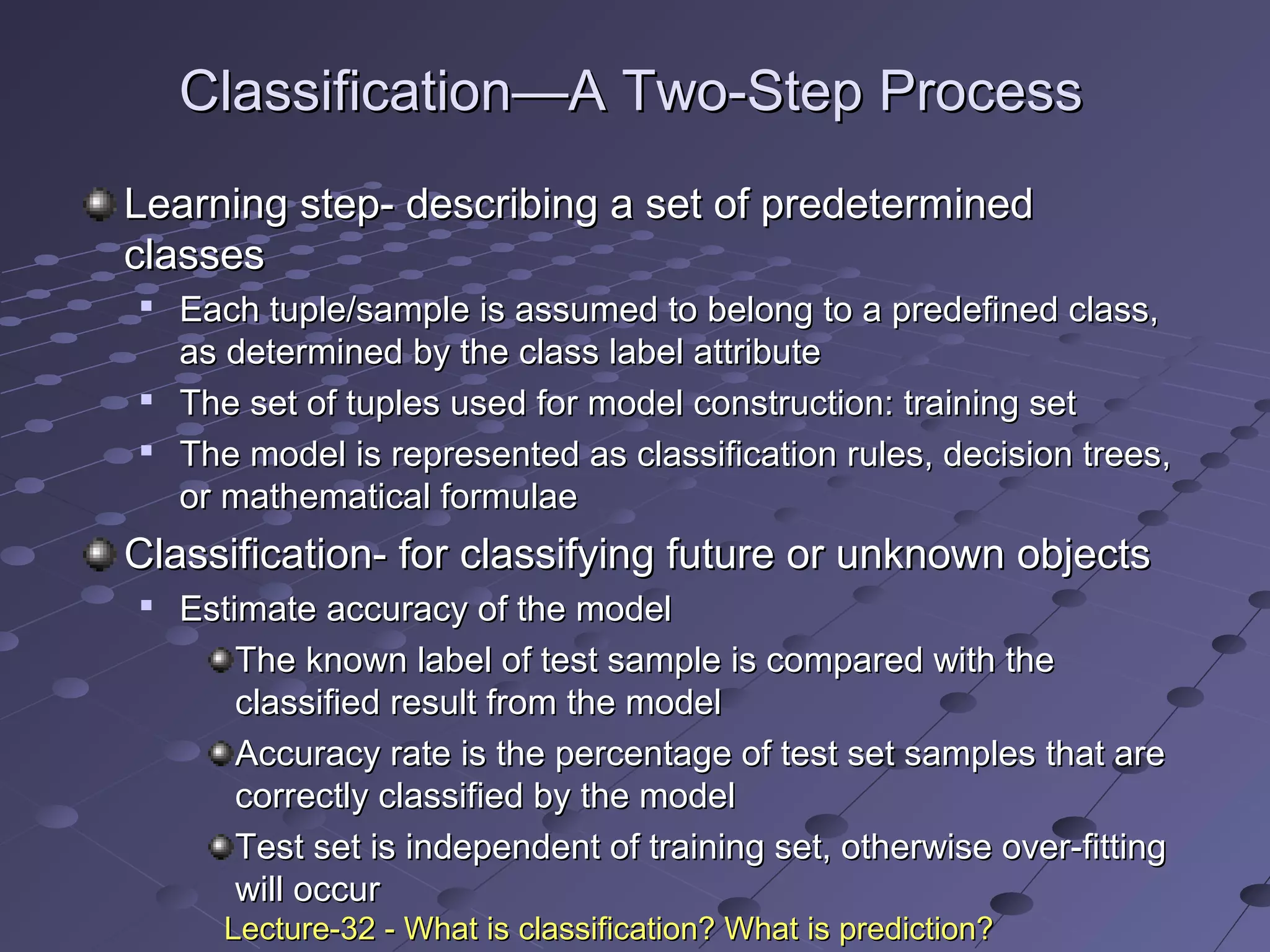 Classification—A Two-Step Process

Learning step- describing a set of predetermined classes

Each tuple/sample is assumed to belong to a predefined class, as determined by the class label attribute

The set of tuples used for model construction: training set

The model is represented as classification rules, decision trees, or mathematical formulae

Classification- for classifying future or unknown objects

Estimate accuracy of the model

The known label of test sample is compared with the classified result from the model

Accuracy rate is the percentage of test set samples that are correctly classified by the model

Test set is independent of training set, otherwise over-fitting will occur

Lecture-32 - What is classification? What is prediction?